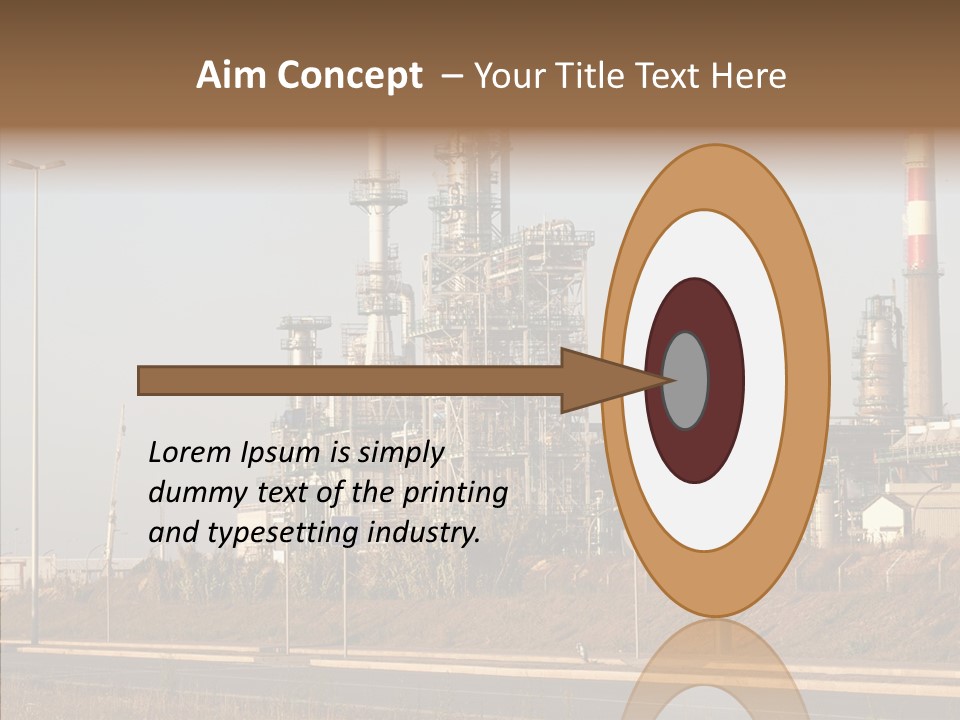 Aim Concept – Your Title Text Here

Lorem Ipsum is simply dummy text of the printing and typesetting industry.